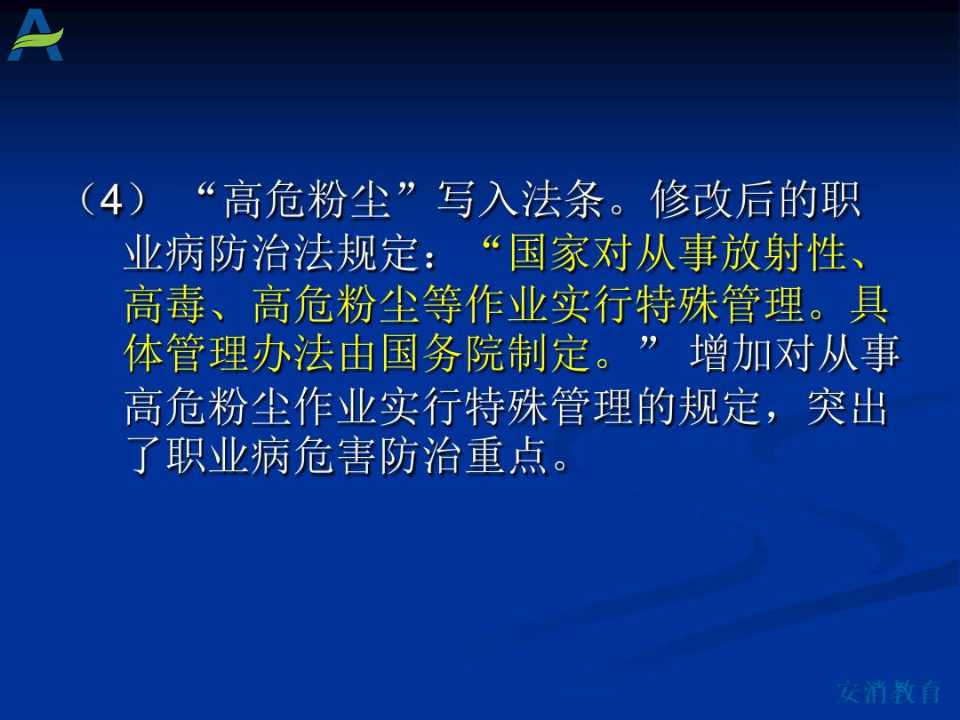 （4）“高危粉尘”写入法条。修改后的职业病防治法规定：“国家对从事放射性、高毒、高危粉尘等作业实行特殊管理。具体管理办法由国务院制定。” 增加对从事高危粉尘作业实行特殊管理的规定，突出了职业病危害防治重点。

安消教育